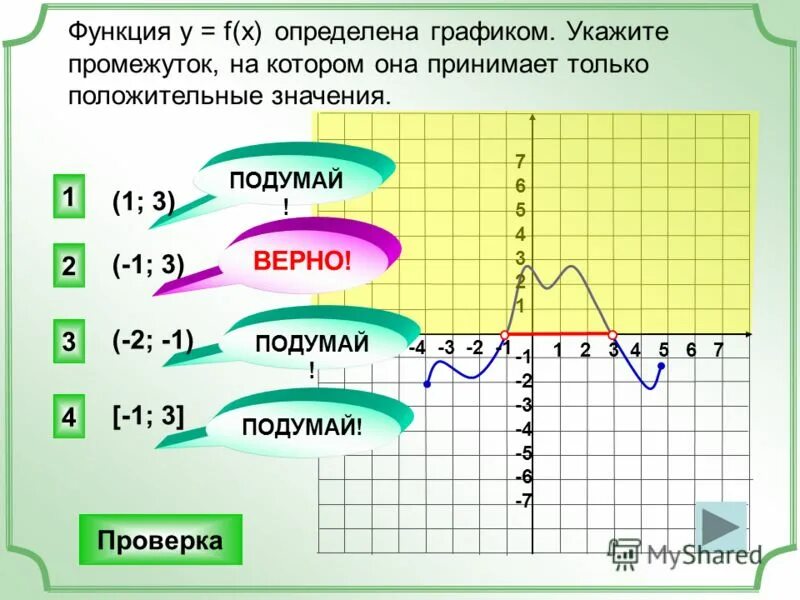 Функция y = f(x) определена графиком. Укажите промежуток, на котором она принимает только положительные значения.

1 (1; 3) ПОДУМАЙ !

2 (-1; 3) ВЕРНО!

3 (-2; -1) ПОДУМАЙ !

4 [-1; 3] ПОДУМАЙ!

7
6
5
4
3
2
1
-4 -3 -2 -1 1 2 3 4 5 6 7
-1
-2
-3
-4
-5
-6
-7

Проверка

MyShared